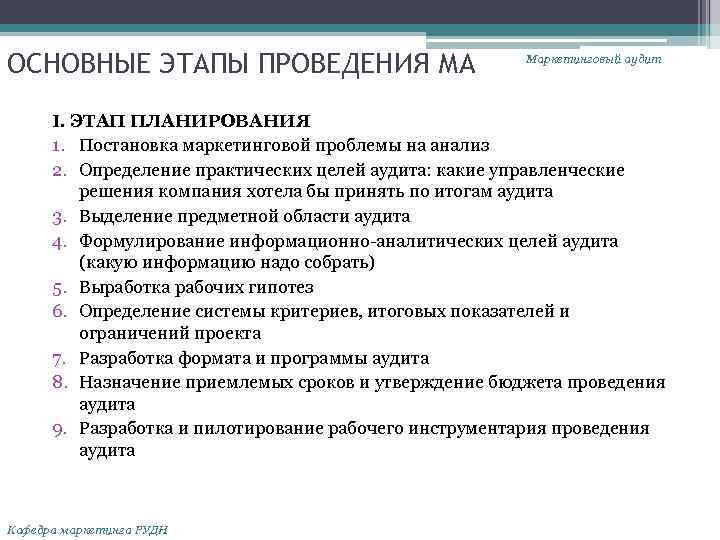 ОСНОВНЫЕ ЭТАПЫ ПРОВЕДЕНИЯ МА

Маркетинговый аудит

I. ЭТАП ПЛАНИРОВАНИЯ

1. Постановка маркетинговой проблемы на анализ
2. Определение практических целей аудита: какие управленческие решения компания хотела бы принять по итогам аудита
3. Выделение предметной области аудита
4. Формулирование информационно-аналитических целей аудита (какую информацию надо собрать)
5. Выработка рабочих гипотез
6. Определение системы критериев, итоговых показателей и ограничений проекта
7. Разработка формата и программы аудита
8. Назначение приемлемых сроков и утверждение бюджета проведения аудита
9. Разработка и пилотирование рабочего инструментария проведения аудита

Кафедра маркетинга РУДН